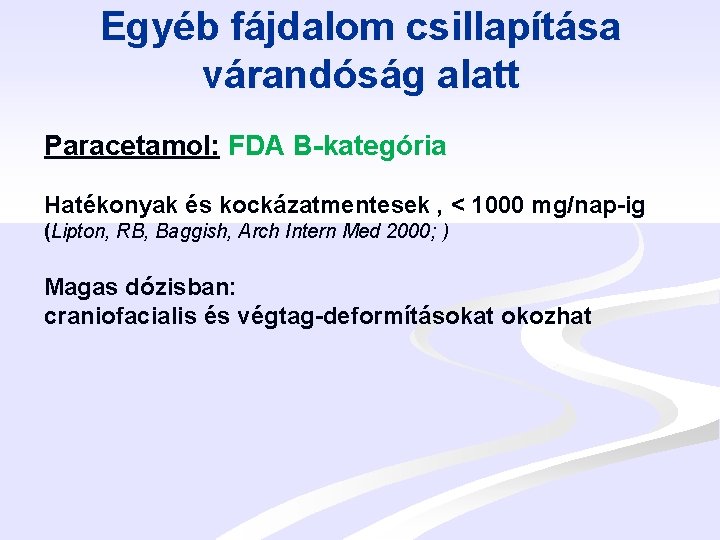 Egyéb fájdalom csillapítása várandóság alatt

Paracetamol: FDA B-kategória

Hatékonyak és kockázatmentesek , < 1000 mg/nap-ig
(Lipton, RB, Baggish, Arch Intern Med 2000; )

Magas dózisban:
craniofacialis és végtag-deformításokat okozhat